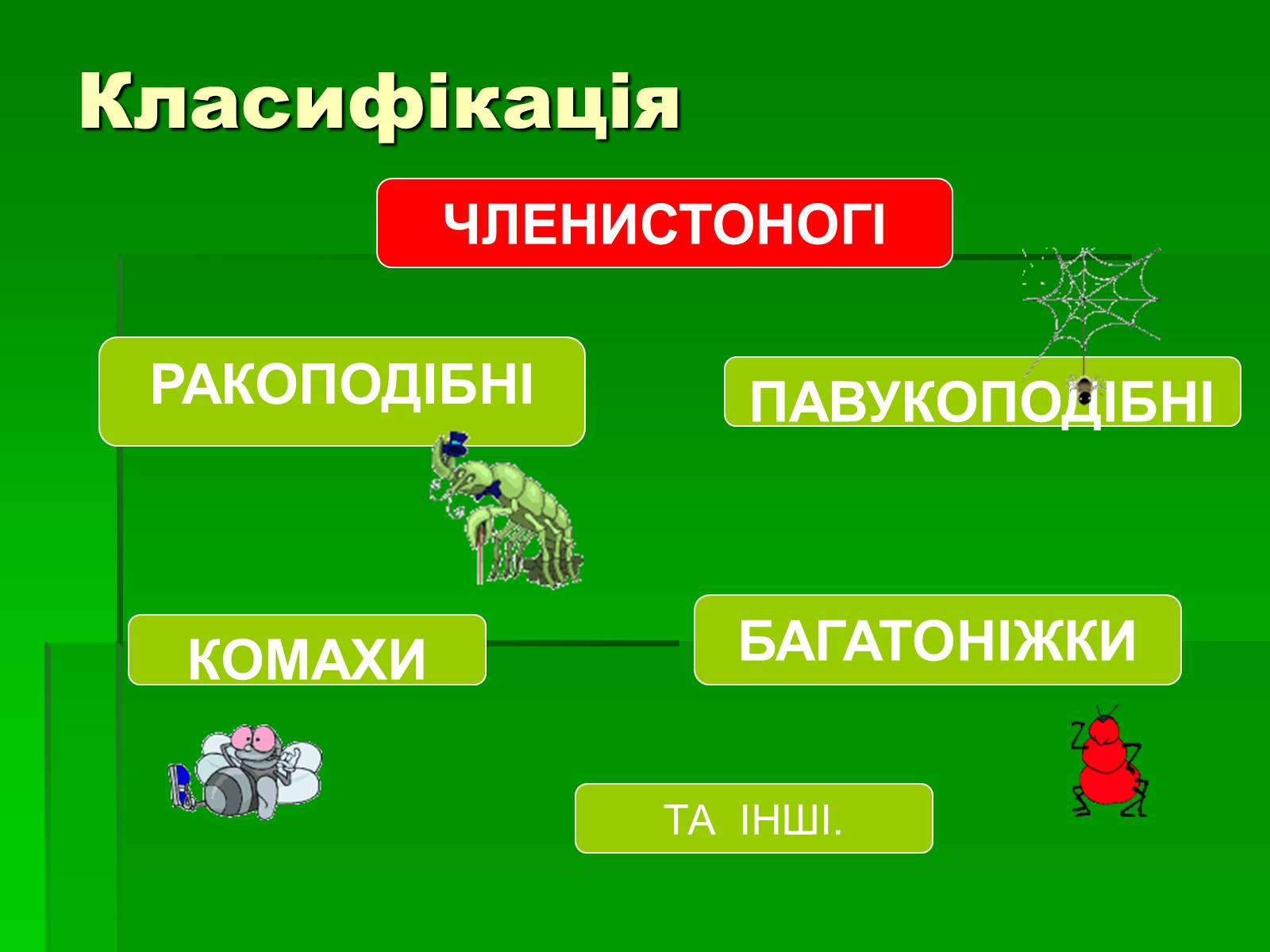 Класифікація

ЧЛЕНИСТОНОГІ

РАКОПОДІБНІ

ПАВУКОПОДІБНІ

КОМАХИ

БАГАТОНІЖКИ

ТА ІНШІ.